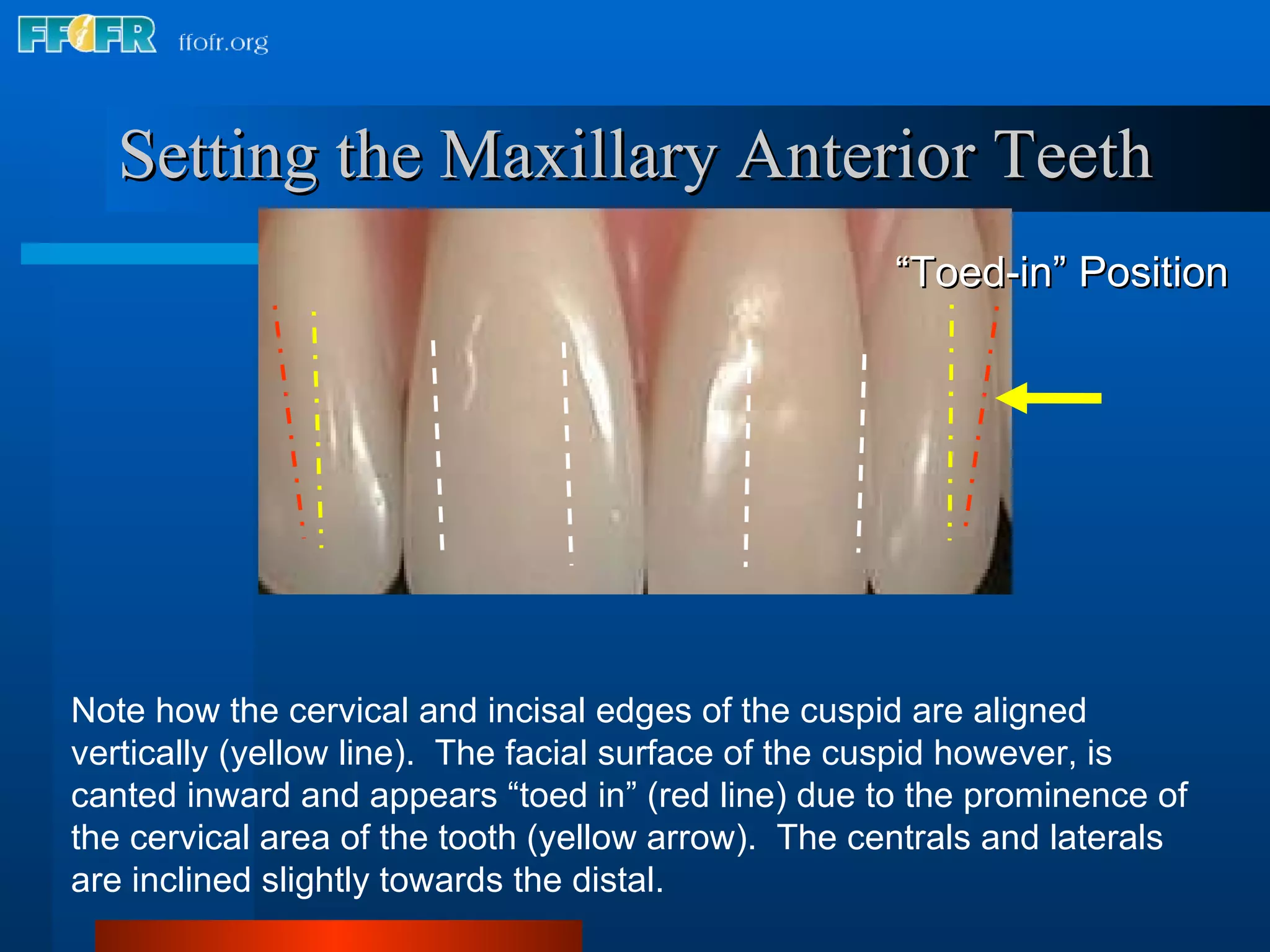 FFOFR ffofr.org

Setting the Maxillary Anterior Teeth

“Toed-in” Position

Note how the cervical and incisal edges of the cuspid are aligned vertically (yellow line). The facial surface of the cuspid however, is canted inward and appears “toed in” (red line) due to the prominence of the cervical area of the tooth (yellow arrow). The centrals and laterals are inclined slightly towards the distal.